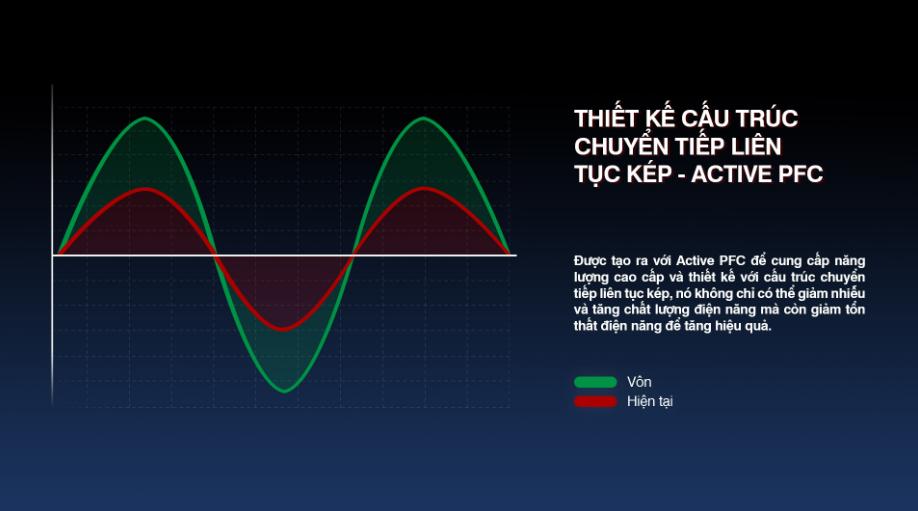 THIẾT KẾ CẤU TRÚC CHUYỂN TIẾP LIÊN TỤC KÉP - ACTIVE PFC

Được tạo ra với Active PFC để cung cấp năng lượng cao cấp và thiết kế với cấu trúc chuyển tiếp liên tục kép, nó không chỉ có thể giảm nhiễu và tăng chất lượng điện năng mà còn giảm tổn thất điện năng để tăng hiệu quả.

Vôn
Hiện tại